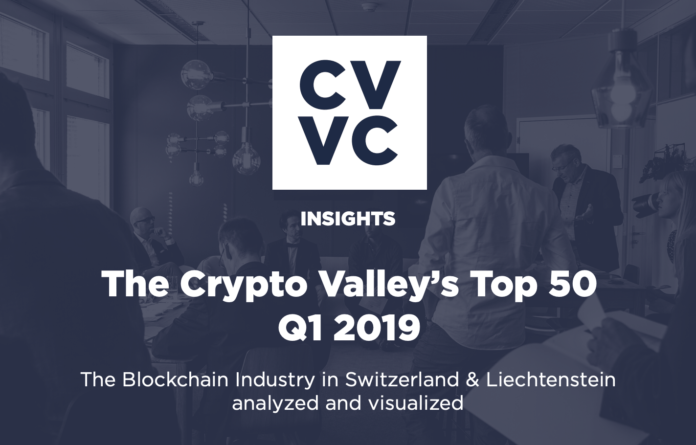 CV
VC

INSIGHTS

The Crypto Valley's Top 50
Q1 2019

The Blockchain Industry in Switzerland & Liechtenstein analyzed and visualized